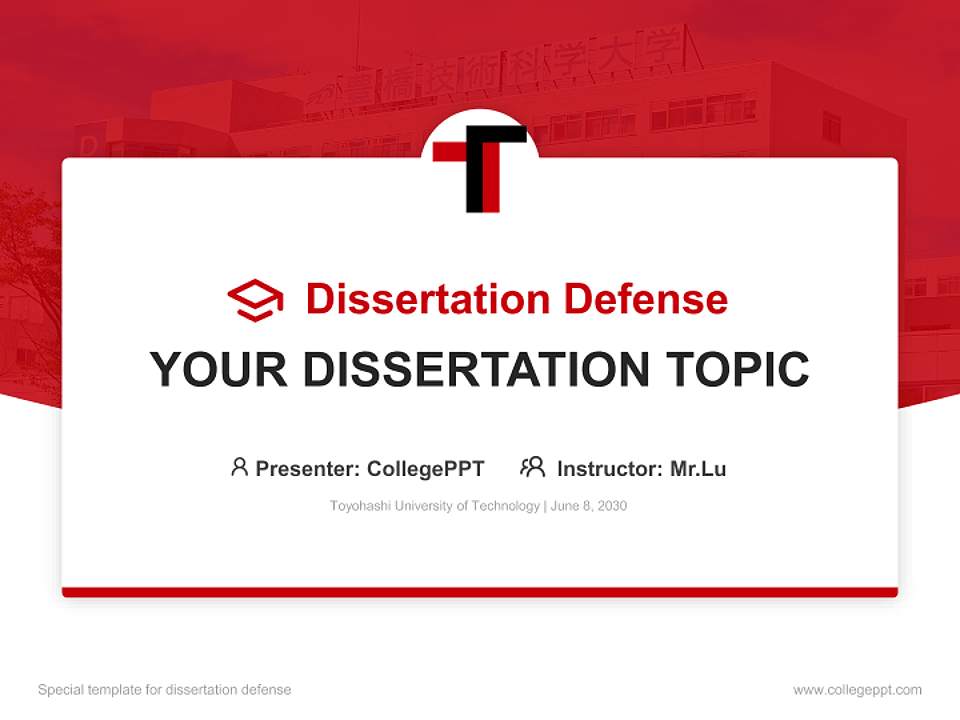 豊橋技術科学大学

Dissertation Defense

YOUR DISSERTATION TOPIC

Presenter: CollegePPT Instructor: Mr.Lu

Toyohashi University of Technology | June 8, 2030

Special template for dissertation defense

www.collegeppt.com